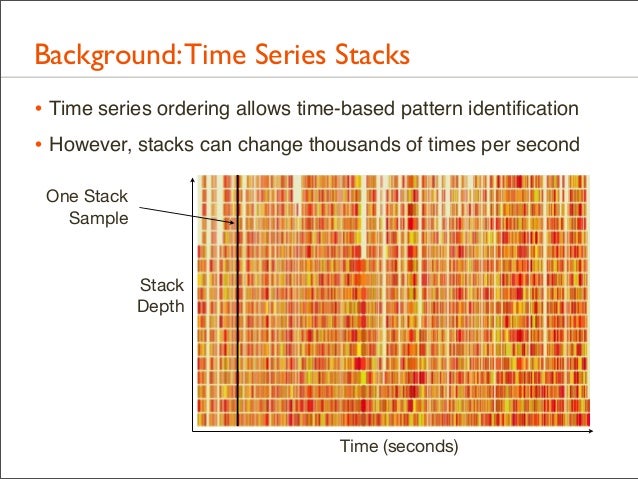 Background: Time Series Stacks

• Time series ordering allows time-based pattern identification

• However, stacks can change thousands of times per second

One Stack Sample

Stack Depth

Time (seconds)